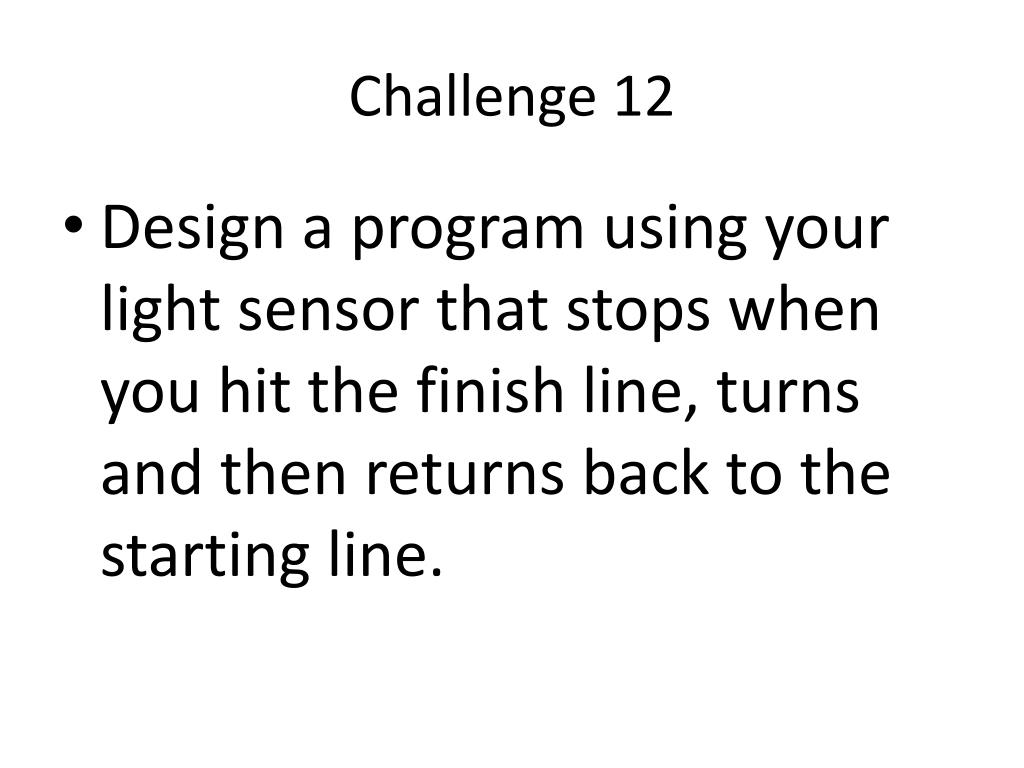 Challenge 12

• Design a program using your light sensor that stops when you hit the finish line, turns and then returns back to the starting line.